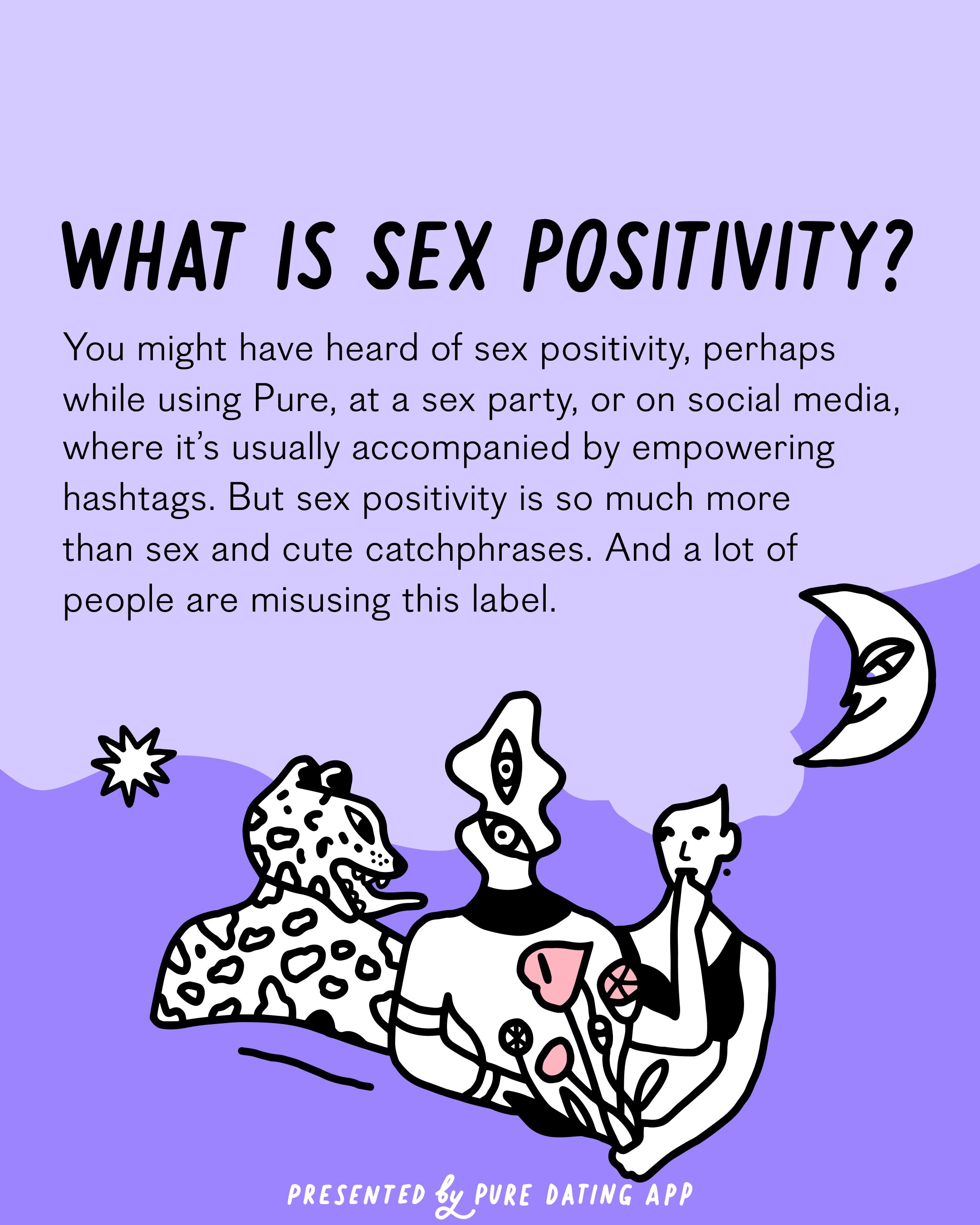 WHAT IS SEX POSITIVITY?

You might have heard of sex positivity, perhaps while using Pure, at a sex party, or on social media, where it's usually accompanied by empowering hashtags. But sex positivity is so much more than sex and cute catchphrases. And a lot of people are misusing this label.

PRESENTED by PURE DATING APP